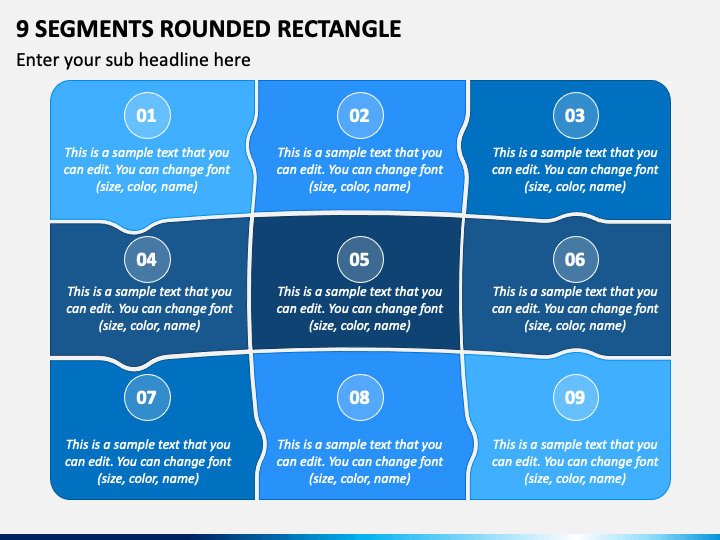 9 SEGMENTS ROUNDED RECTANGLE

Enter your sub headline here

01

This is a sample text that you can edit. You can change font (size, color, name)

02

This is a sample text that you can edit. You can change font (size, color, name)

03

This is a sample text that you can edit. You can change font (size, color, name)

04

This is a sample text that you can edit. You can change font (size, color, name)

05

This is a sample text that you can edit. You can change font (size, color, name)

06

This is a sample text that you can edit. You can change font (size, color, name)

07

This is a sample text that you can edit. You can change font (size, color, name)

08

This is a sample text that you can edit. You can change font (size, color, name)

09

This is a sample text that you can edit. You can change font (size, color, name)